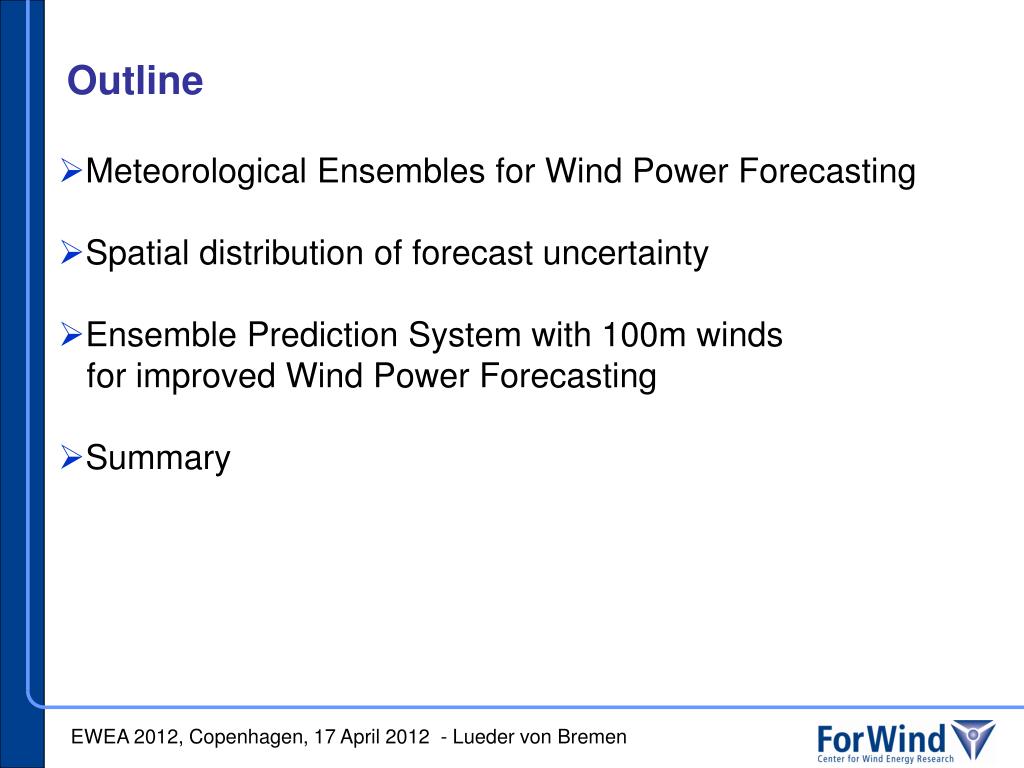 Outline

➢Meteorological Ensembles for Wind Power Forecasting

➢Spatial distribution of forecast uncertainty

➢Ensemble Prediction System with 100m winds for improved Wind Power Forecasting

➢Summary

EWEA 2012, Copenhagen, 17 April 2012 - Lueder von Bremen

ForWind
Center for Wind Energy Research